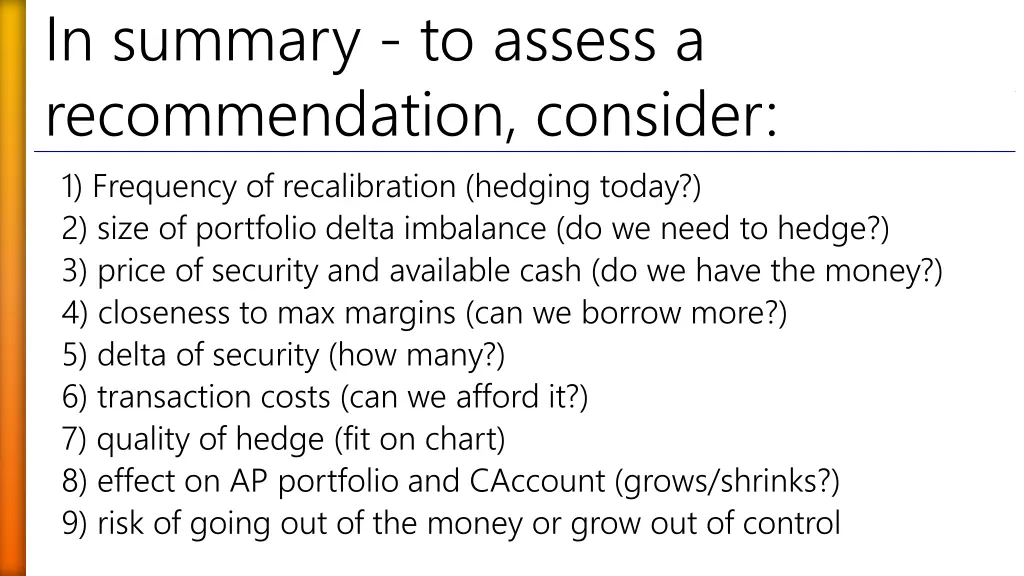 In summary - to assess a recommendation, consider:

1) Frequency of recalibration (hedging today?)
2) size of portfolio delta imbalance (do we need to hedge?)
3) price of security and available cash (do we have the money?)
4) closeness to max margins (can we borrow more?)
5) delta of security (how many?)
6) transaction costs (can we afford it?)
7) quality of hedge (fit on chart)
8) effect on AP portfolio and CAccount (grows/shrinks?)
9) risk of going out of the money or grow out of control